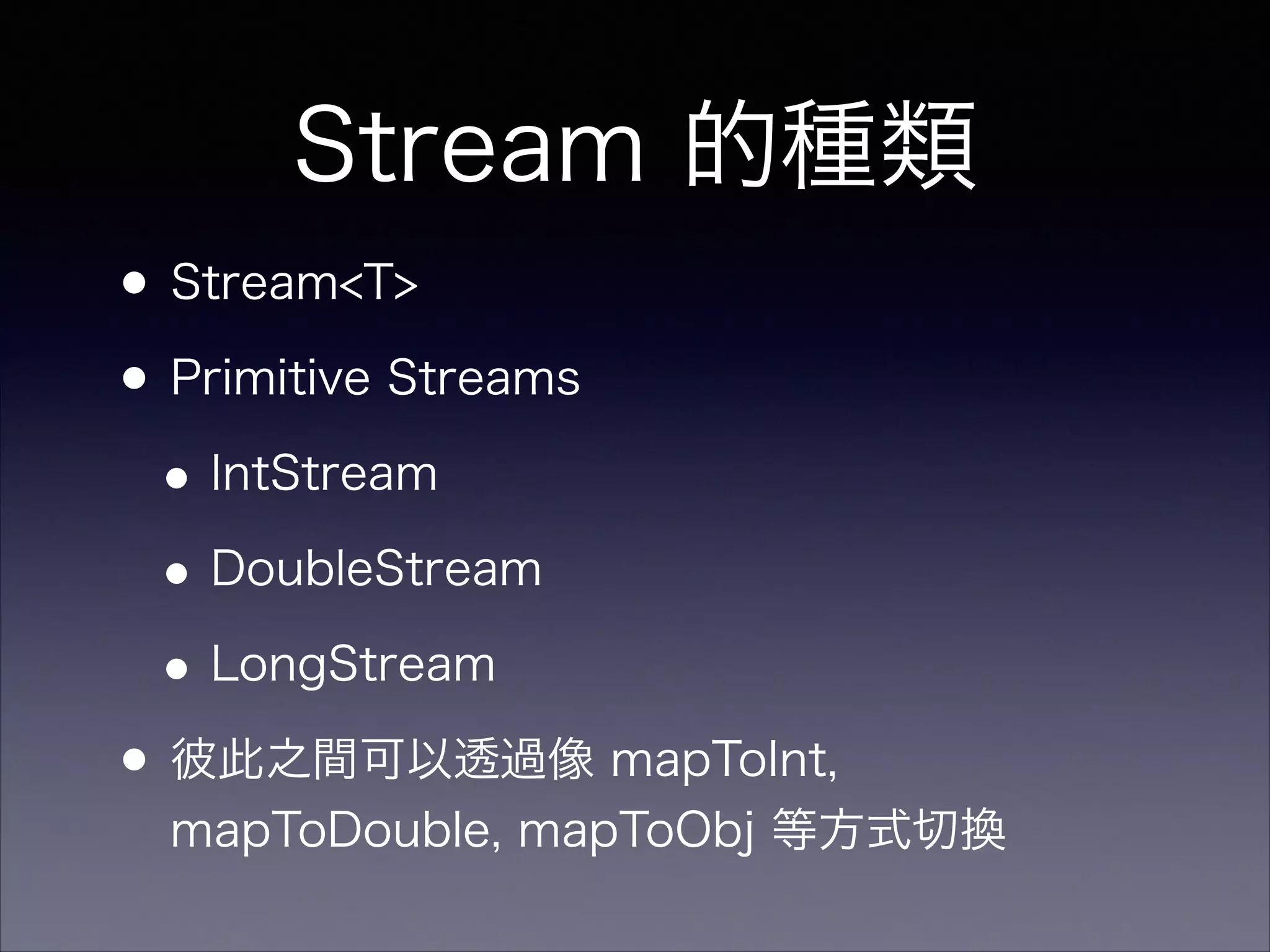 Stream 的種類

• Stream<T>
• Primitive Streams
  • IntStream
  • DoubleStream
  • LongStream
• 彼此之間可以透過像 mapToInt, mapToDouble, mapToObj 等方式切換